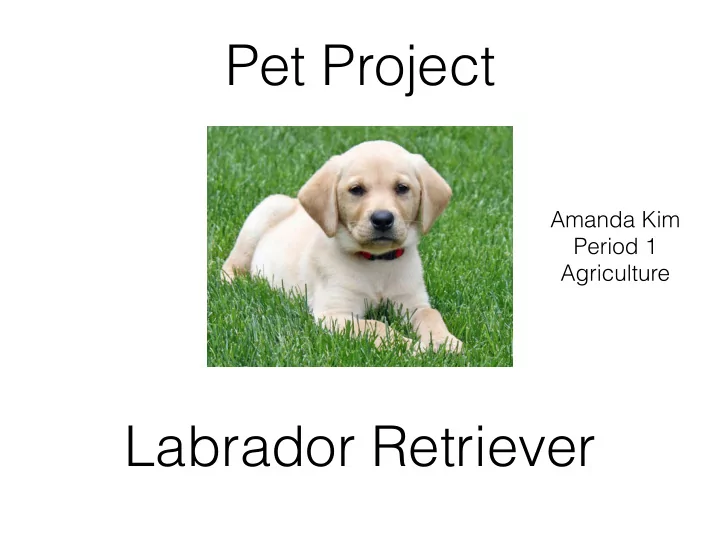 Pet Project

Amanda Kim
Period 1
Agriculture

Labrador Retriever